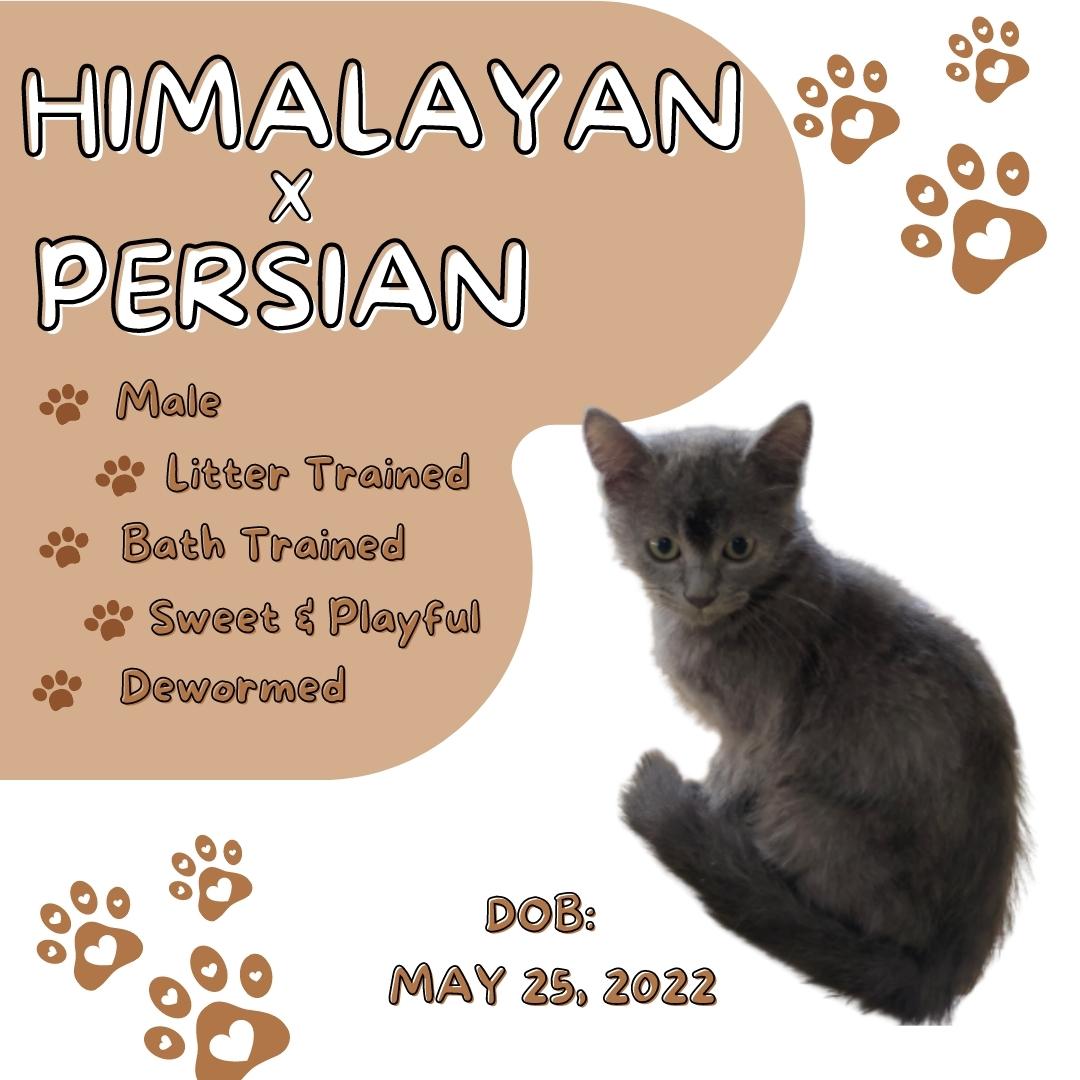 HIMALAYAN
X
PERSIAN

Male
Litter Trained
Bath Trained
Sweet & Playful
Dewormed

DOB:
MAY 25, 2022